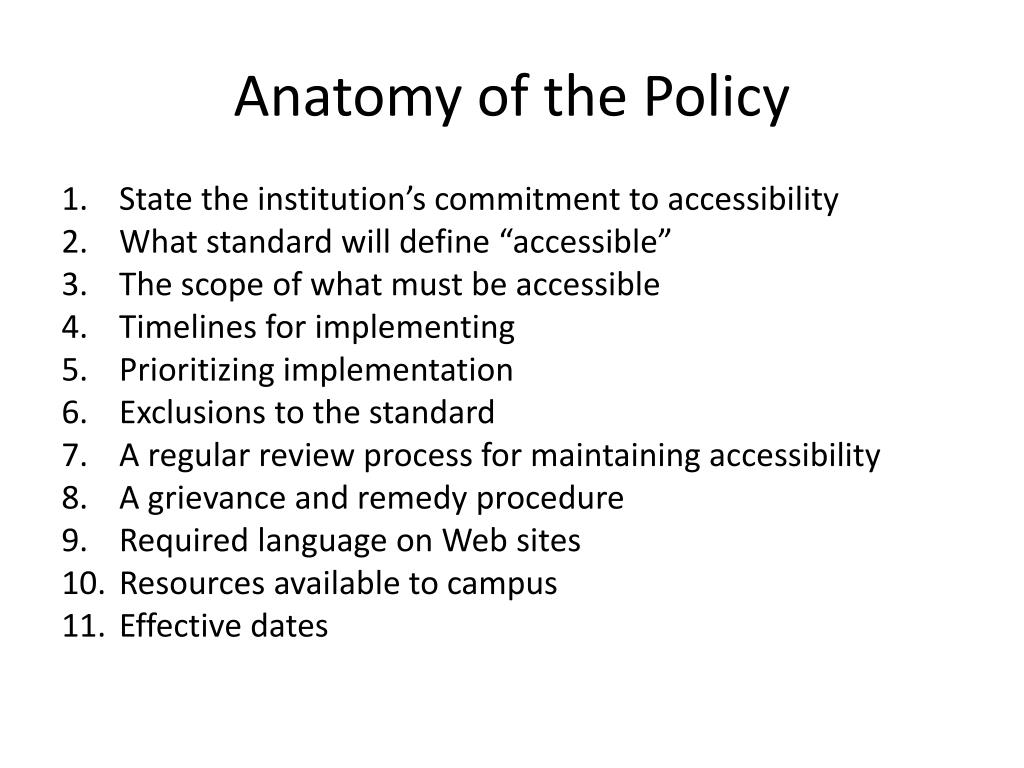 Anatomy of the Policy

1. State the institution’s commitment to accessibility
2. What standard will define “accessible”
3. The scope of what must be accessible
4. Timelines for implementing
5. Prioritizing implementation
6. Exclusions to the standard
7. A regular review process for maintaining accessibility
8. A grievance and remedy procedure
9. Required language on Web sites
10. Resources available to campus
11. Effective dates